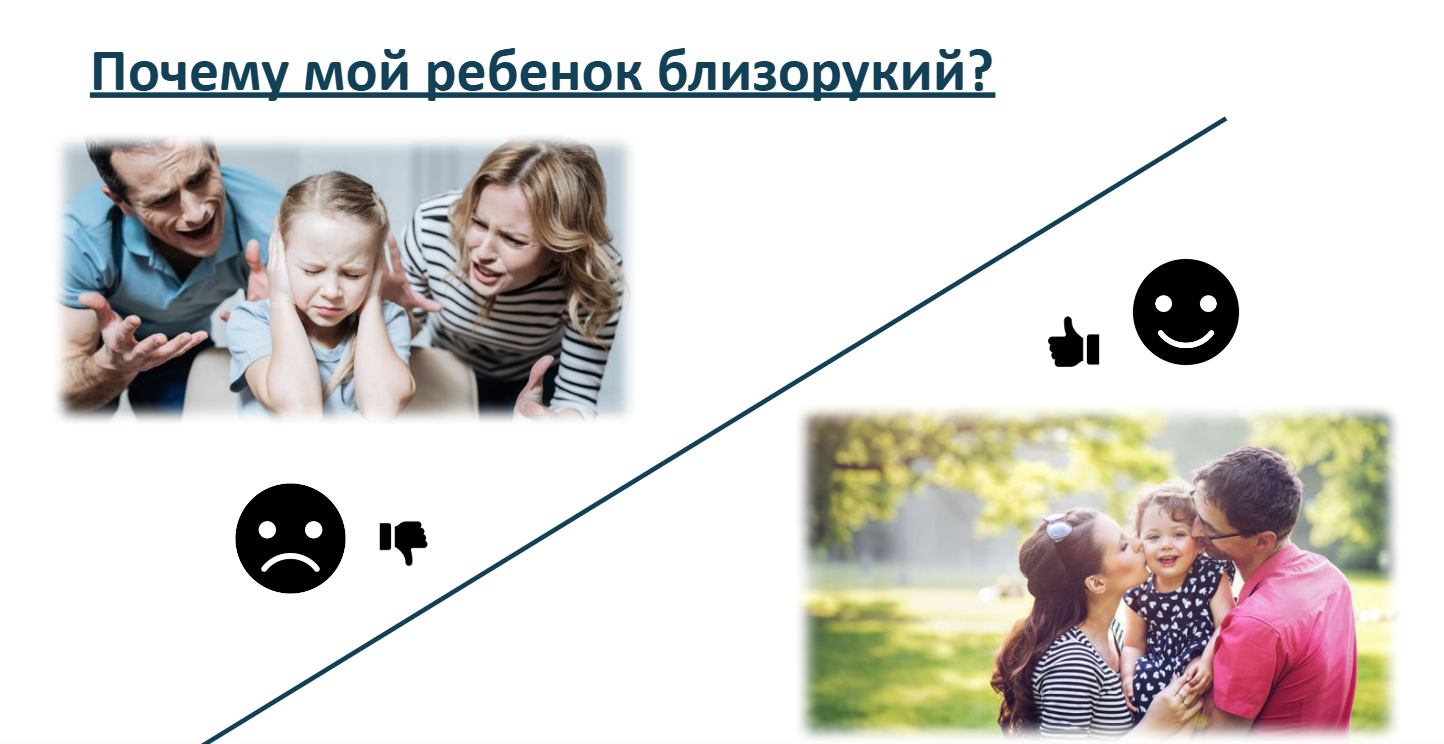 Почему мой ребенок близорукий?